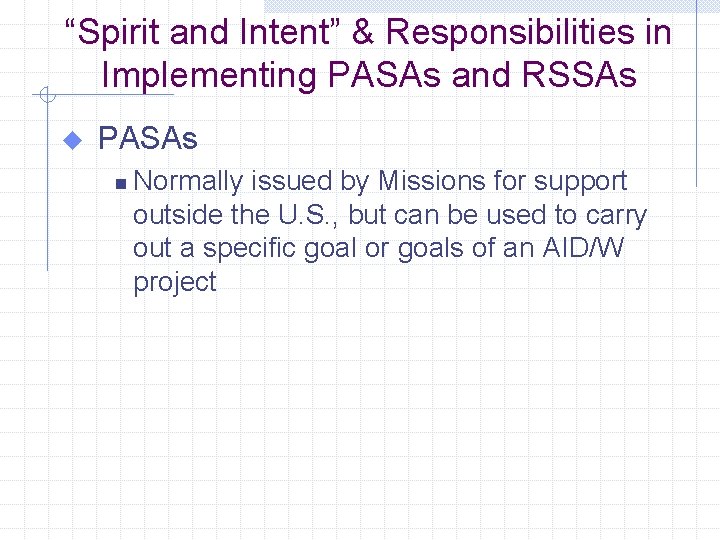 “Spirit and Intent” & Responsibilities in Implementing PASAs and RSSAs

PASAs

Normally issued by Missions for support outside the U.S., but can be used to carry out a specific goal or goals of an AID/W project